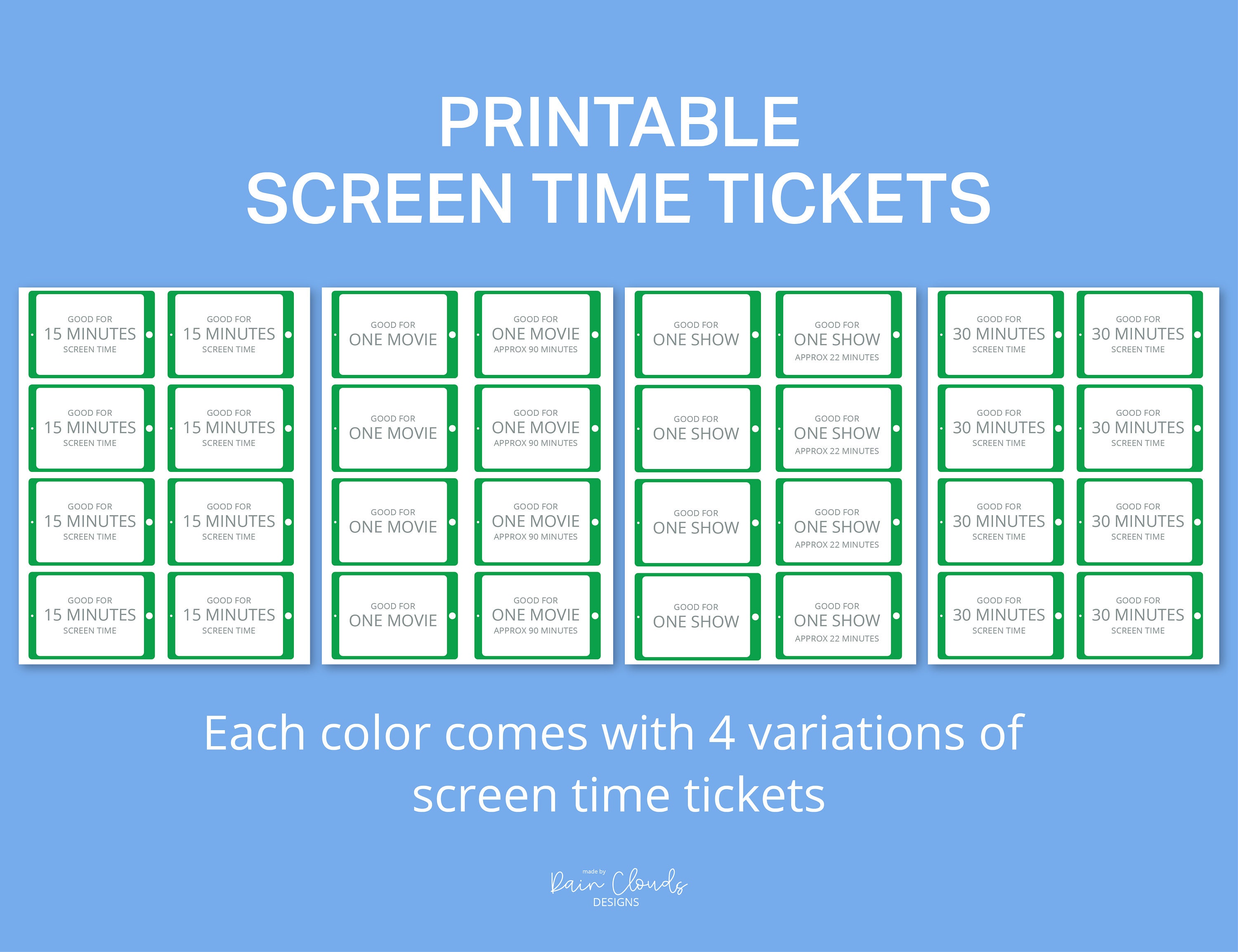 PRINTABLE
SCREEN TIME TICKETS

GOOD FOR
15 MINUTES
SCREEN TIME

GOOD FOR
15 MINUTES
SCREEN TIME

GOOD FOR
15 MINUTES
SCREEN TIME

GOOD FOR
15 MINUTES
SCREEN TIME

GOOD FOR
15 MINUTES
SCREEN TIME

GOOD FOR
15 MINUTES
SCREEN TIME

GOOD FOR
15 MINUTES
SCREEN TIME

GOOD FOR
15 MINUTES
SCREEN TIME

GOOD FOR
ONE MOVIE

GOOD FOR
ONE MOVIE
APPROX 90 MINUTES

GOOD FOR
ONE MOVIE

GOOD FOR
ONE MOVIE
APPROX 90 MINUTES

GOOD FOR
ONE MOVIE

GOOD FOR
ONE MOVIE
APPROX 90 MINUTES

GOOD FOR
ONE MOVIE

GOOD FOR
ONE MOVIE
APPROX 90 MINUTES

GOOD FOR
ONE SHOW

GOOD FOR
ONE SHOW
APPROX 22 MINUTES

GOOD FOR
ONE SHOW

GOOD FOR
ONE SHOW
APPROX 22 MINUTES

GOOD FOR
ONE SHOW

GOOD FOR
ONE SHOW
APPROX 22 MINUTES

GOOD FOR
ONE SHOW

GOOD FOR
ONE SHOW
APPROX 22 MINUTES

GOOD FOR
30 MINUTES
SCREEN TIME

GOOD FOR
30 MINUTES
SCREEN TIME

GOOD FOR
30 MINUTES
SCREEN TIME

GOOD FOR
30 MINUTES
SCREEN TIME

GOOD FOR
30 MINUTES
SCREEN TIME

GOOD FOR
30 MINUTES
SCREEN TIME

GOOD FOR
30 MINUTES
SCREEN TIME

GOOD FOR
30 MINUTES
SCREEN TIME

Each color comes with 4 variations of screen time tickets

made by
Rain Clouds
DESIGNS